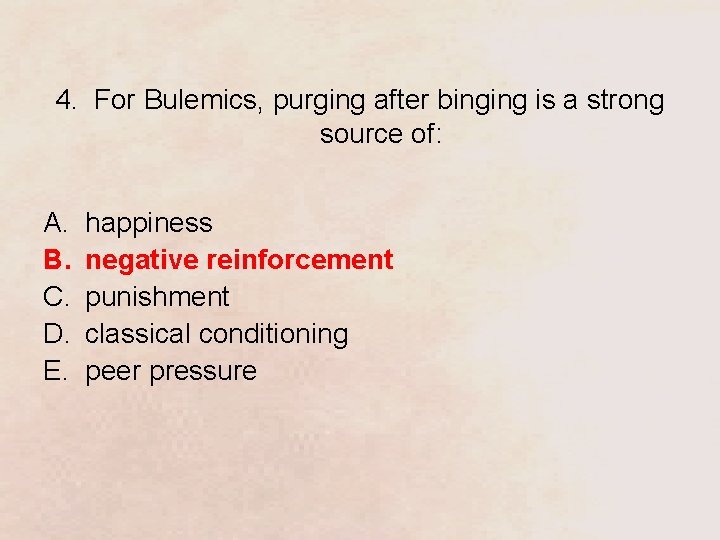 4. For Bulemics, purging after binging is a strong source of:

A. happiness
B. negative reinforcement
C. punishment
D. classical conditioning
E. peer pressure